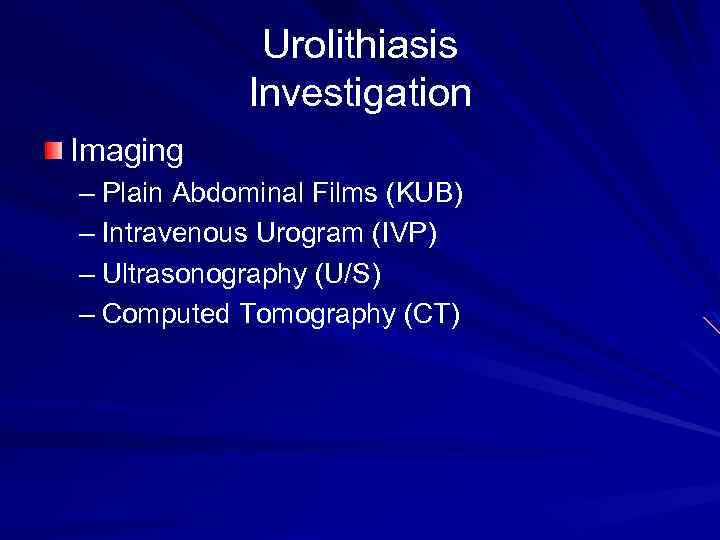 Urolithiasis
Investigation

Imaging
– Plain Abdominal Films (KUB)
– Intravenous Urogram (IVP)
– Ultrasonography (U/S)
– Computed Tomography (CT)